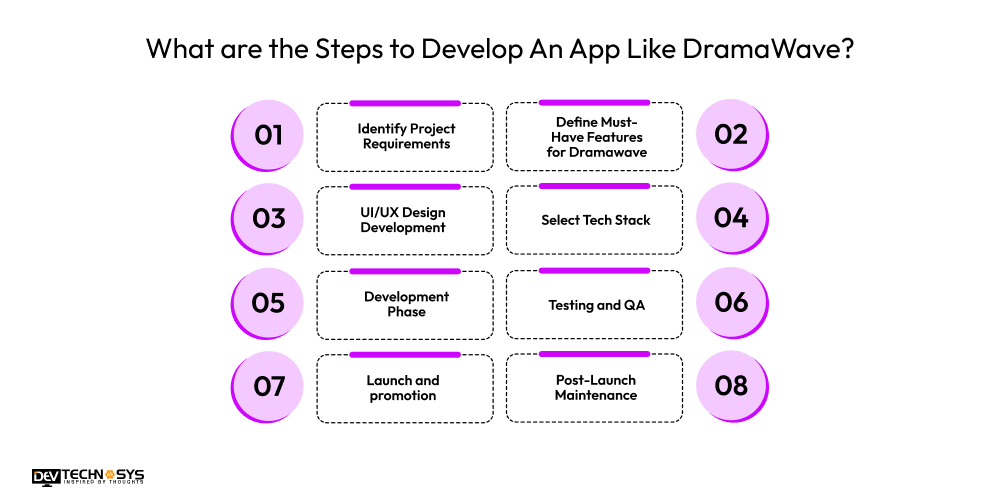 What are the Steps to Develop An App Like DramaWave?

01

Identify Project Requirements

Define Must-Have Features for Dramawave

02

03

UI/UX Design Development

Select Tech Stack

04

05

Development Phase

Testing and QA

06

07

Launch and promotion

Post-Launch Maintenance

08

DEV TECHNOSYS
INSPIRED BY THOUGHTS